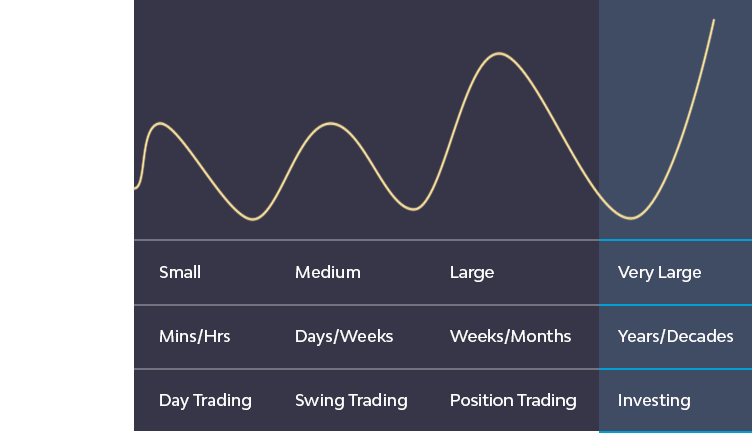 | Small | Medium | Large | Very Large |
|---|---|---|---|
| Mins/Hrs | Days/Weeks | Weeks/Months | Years/Decades |
| Day Trading | Swing Trading | Position Trading | Investing |